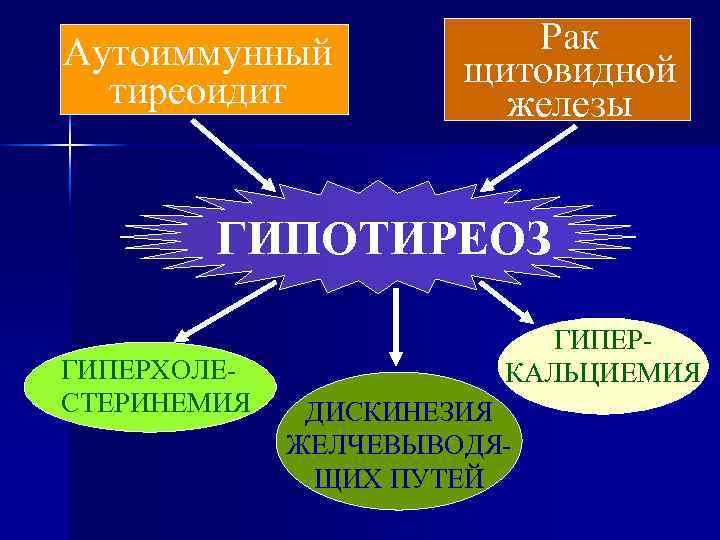 Аутоиммунный тиреоидит

Рак щитовидной железы

ГИПОТИРЕОЗ

ГИПЕРХОЛЕСТЕРИНЕМИЯ

ДИСКИНЕЗИЯ ЖЕЛЧЕВЫВОДЯЩИХ ПУТЕЙ

ГИПЕРКАЛЬЦИЕМИЯ